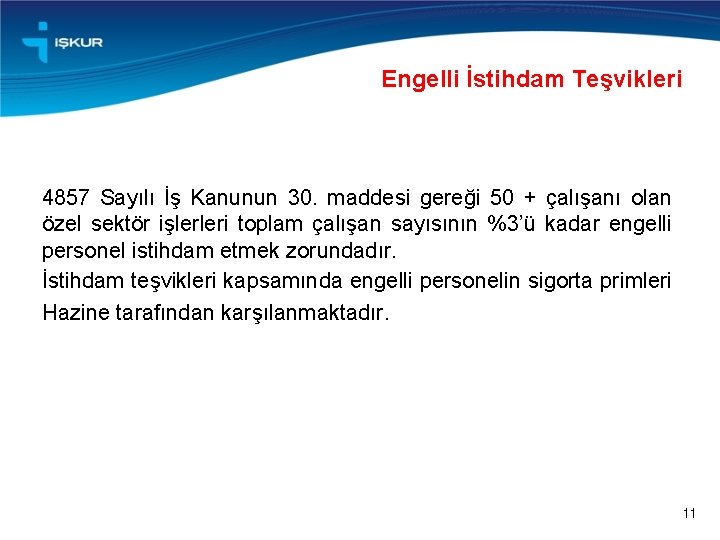 İŞKUR

Engelli İstihdam Teşvikleri

4857 Sayılı İş Kanunun 30. maddesi gereği 50 + çalışanı olan özel sektör işlerleri toplam çalışan sayısının %3'ü kadar engelli personel istihdam etmek zorundadır.

İstihdam teşvikleri kapsamında engelli personelin sigorta primleri Hazine tarafından karşılanmaktadır.

11